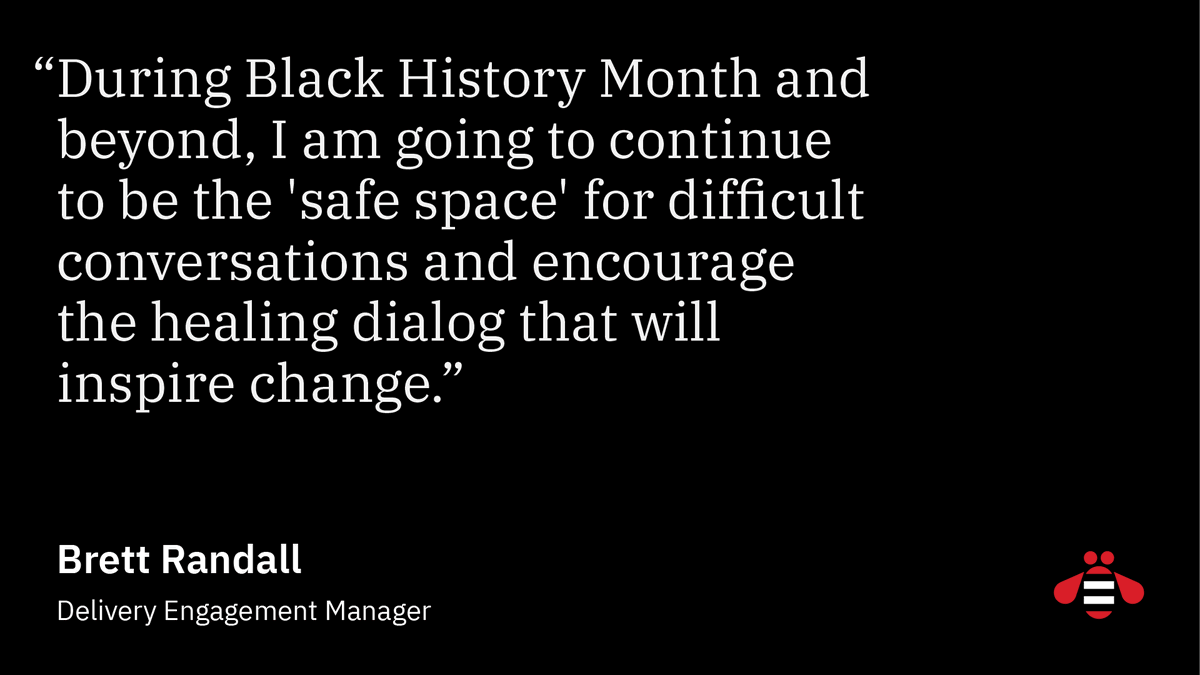 “During Black History Month and beyond, I am going to continue to be the 'safe space' for difficult conversations and encourage the healing dialog that will inspire change.”

Brett Randall

Delivery Engagement Manager